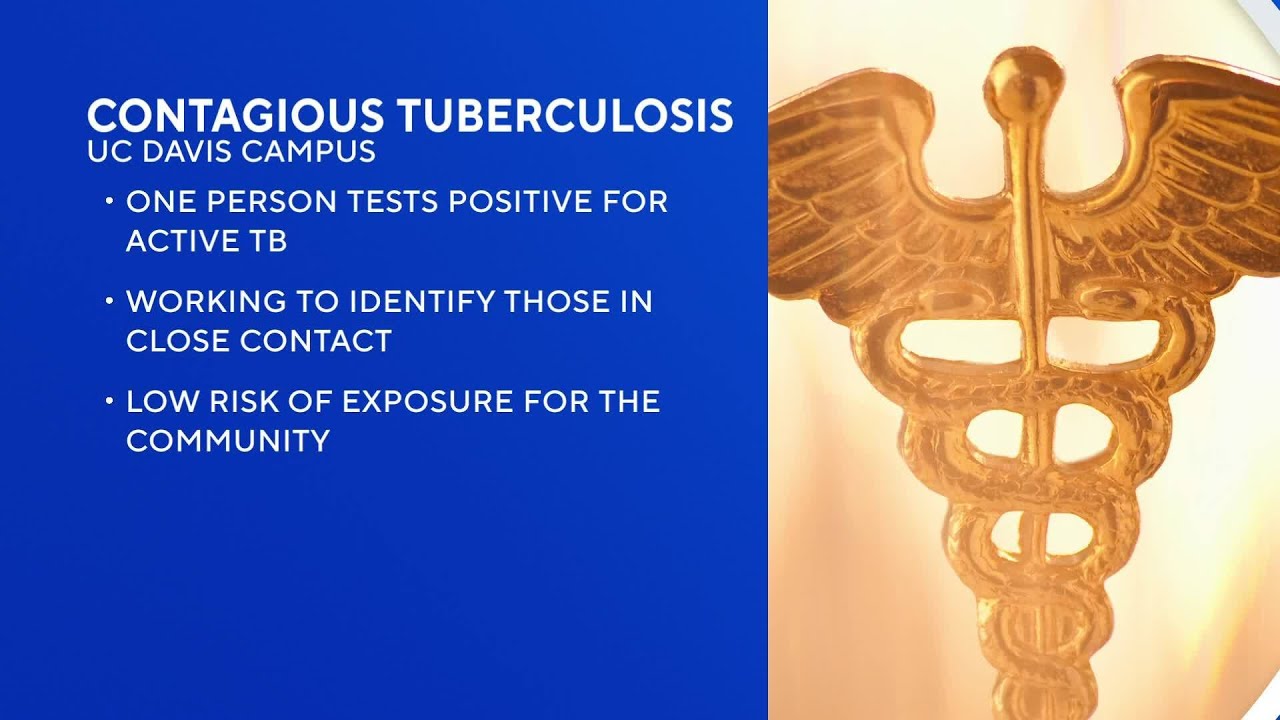 CONTAGIOUS TUBERCULOSIS
UC DAVIS CAMPUS

• ONE PERSON TESTS POSITIVE FOR ACTIVE TB

• WORKING TO IDENTIFY THOSE IN CLOSE CONTACT

• LOW RISK OF EXPOSURE FOR THE COMMUNITY